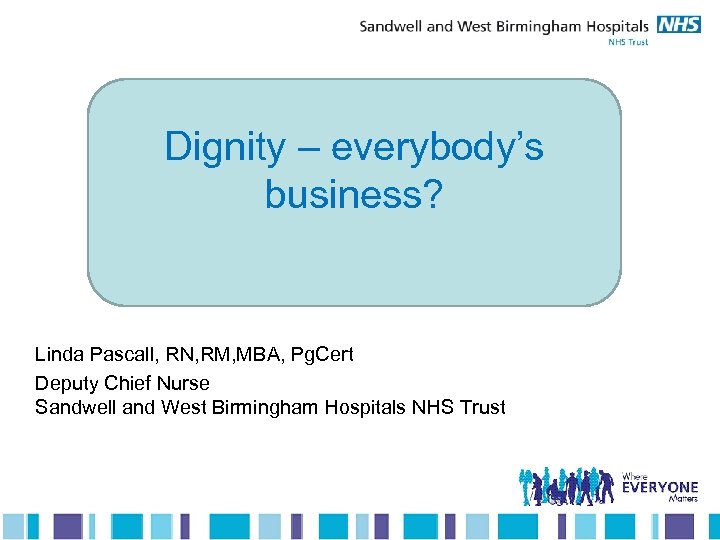 Sandwell and West Birmingham Hospitals NHS
NHS Trust

Dignity – everybody's business?

Linda Pascall, RN,RM,MBA, PgCert
Deputy Chief Nurse
Sandwell and West Birmingham Hospitals NHS Trust

Where EVERYONE Matters